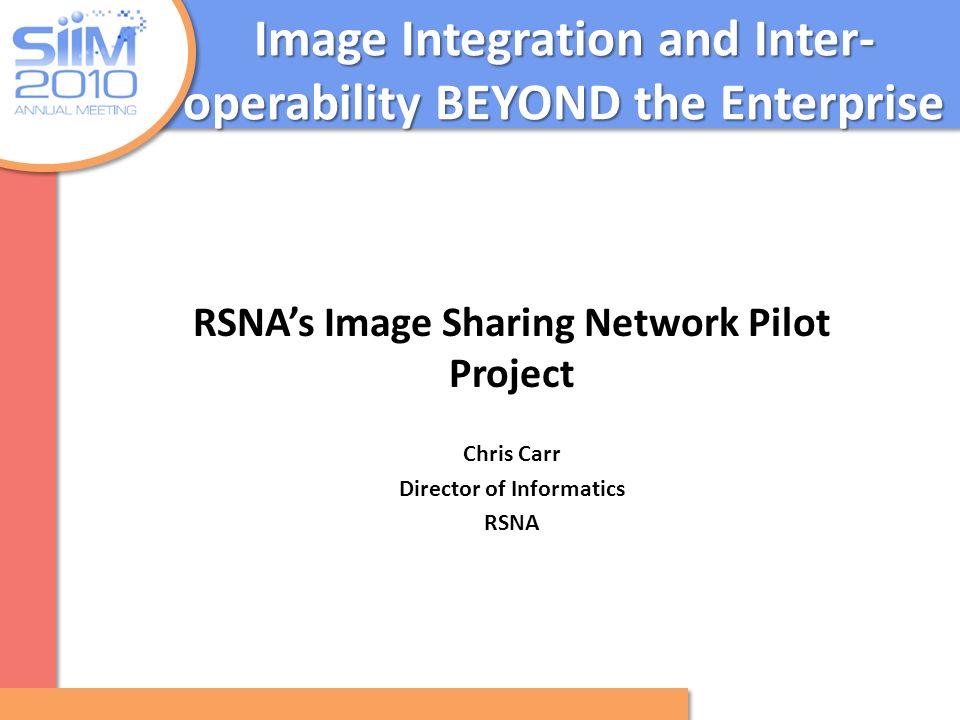 SIIM 2010 ANNUAL MEETING

Image Integration and Interoperability BEYOND the Enterprise

RSNA's Image Sharing Network Pilot Project

Chris Carr
Director of Informatics
RSNA